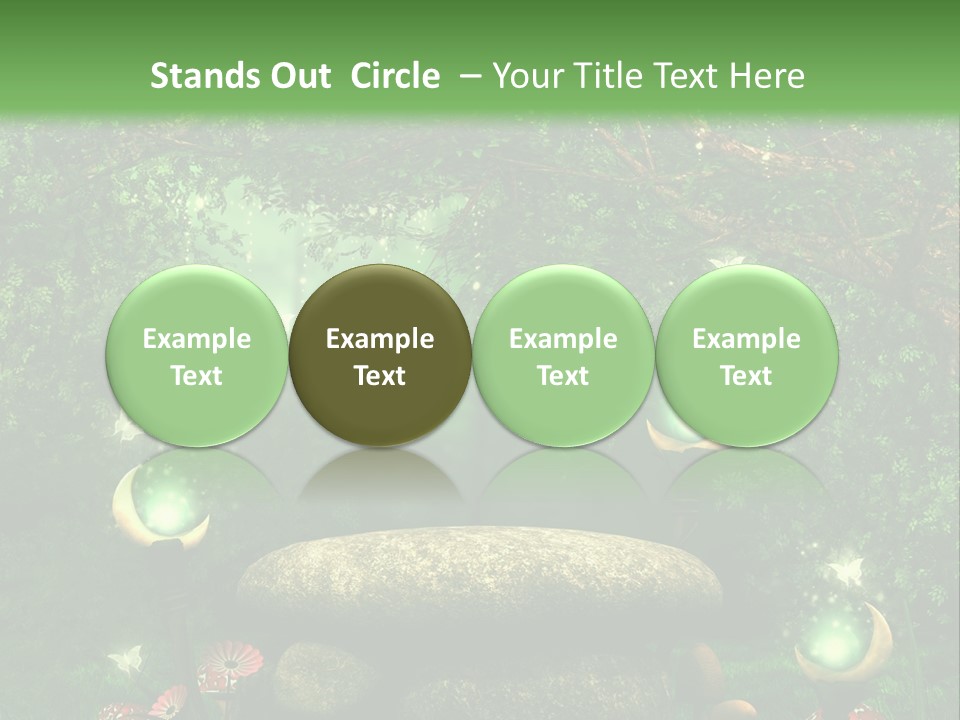 Stands Out Circle – Your Title Text Here

Example Text

Example Text

Example Text

Example Text